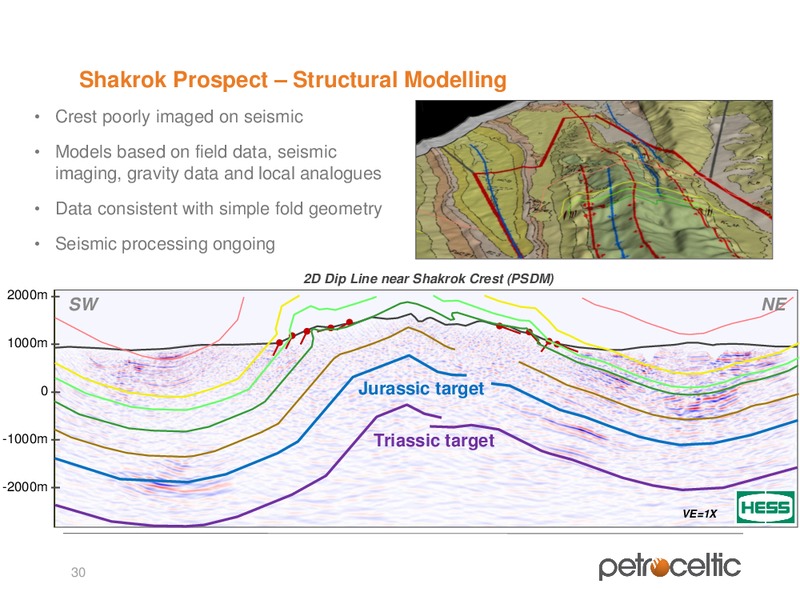 Shakrok Prospect – Structural Modelling

• Crest poorly imaged on seismic

• Models based on field data, seismic imaging, gravity data and local analogues

• Data consistent with simple fold geometry

• Seismic processing ongoing

2D Dip Line near Shakrok Crest (PSDM)

2000m
1000m
0
-1000m
-2000m

SW

NE

Jurassic target

Triassic target

VE=1X

HESS

30

petroceltic